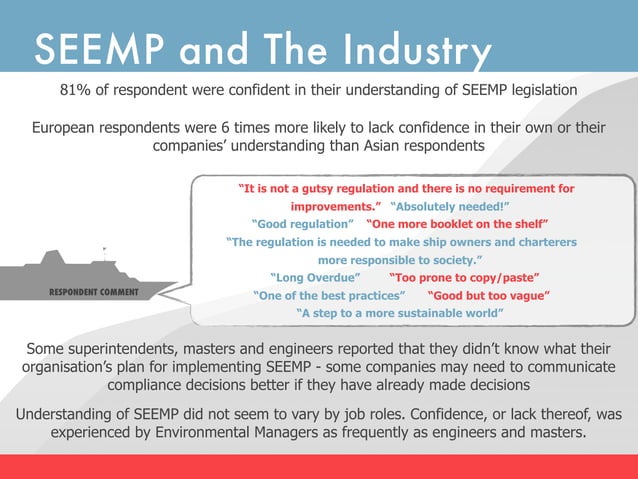 SEEMP and The Industry

81% of respondent were confident in their understanding of SEEMP legislation

European respondents were 6 times more likely to lack confidence in their own or their companies' understanding than Asian respondents

RESPONDENT COMMENT

"It is not a gutsy regulation and there is no requirement for improvements." "Absolutely needed!"
"Good regulation" "One more booklet on the shelf"
"The regulation is needed to make ship owners and charterers more responsible to society."
"Long Overdue" "Too prone to copy/paste"
"One of the best practices" "Good but too vague"
"A step to a more sustainable world"

Some superintendents, masters and engineers reported that they didn't know what their organisation's plan for implementing SEEMP - some companies may need to communicate compliance decisions better if they have already made decisions

Understanding of SEEMP did not seem to vary by job roles. Confidence, or lack thereof, was experienced by Environmental Managers as frequently as engineers and masters.